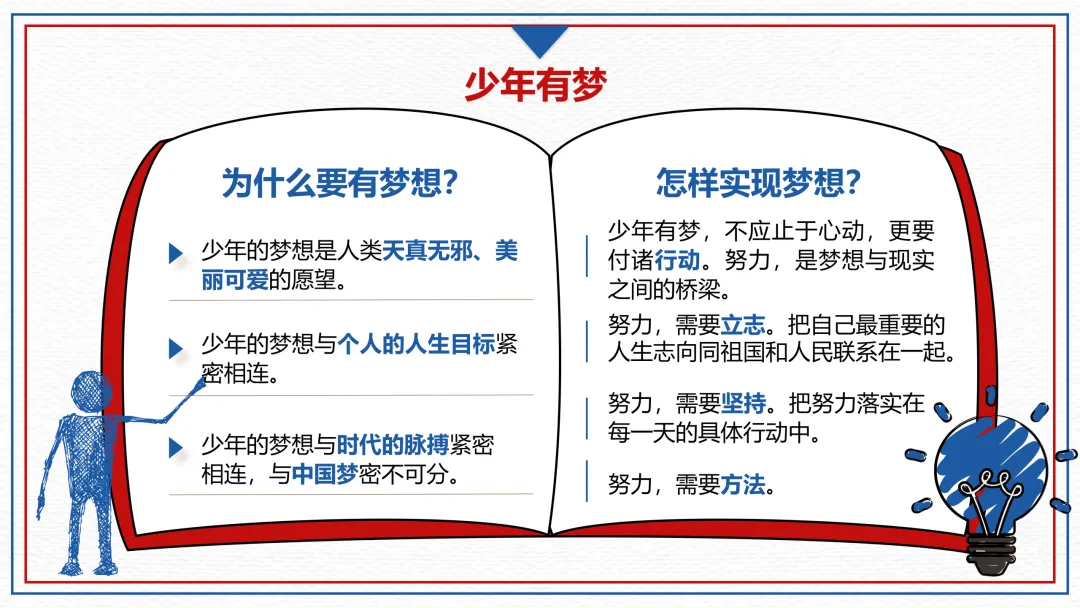 少年有梦

为什么要有梦想？

少年的梦想是人类天真无邪、美丽可爱的愿望。

少年的梦想与个人的人生目标紧密相连。

少年的梦想与时代的脉搏紧密相连，与中国梦密不可分。

怎样实现梦想？

少年有梦，不应止于心动，更要付诸行动。努力，是梦想与现实之间的桥梁。

努力，需要立志。把自己最重要的人生志向同祖国和人民联系在一起。

努力，需要坚持。把努力落实在每一天的具体行动中。

努力，需要方法。